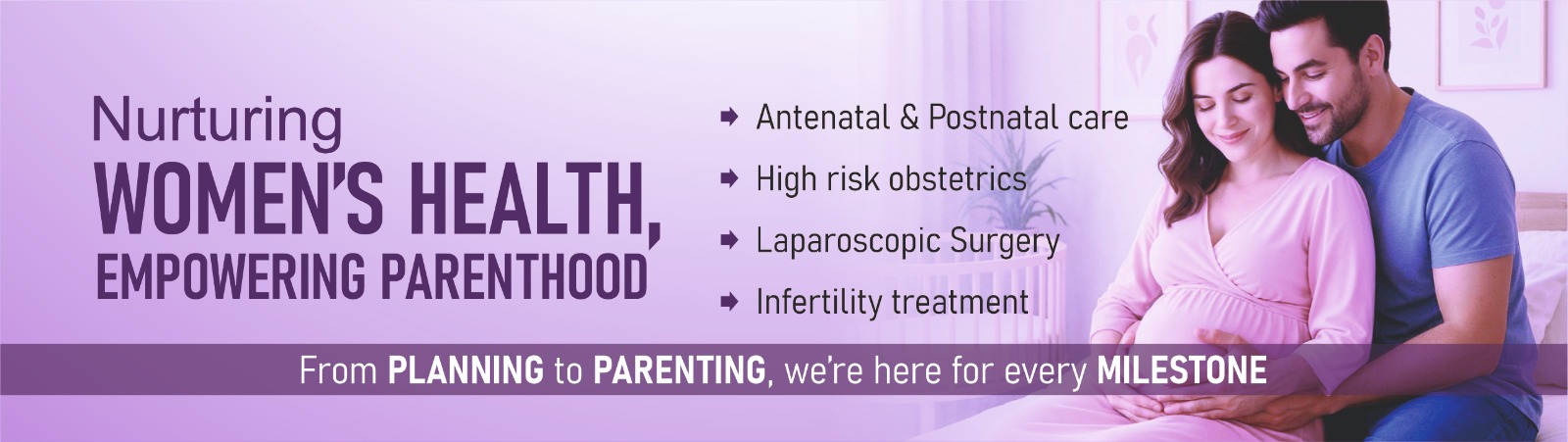 Nurturing
WOMEN'S HEALTH,
EMPOWERING PARENTHOOD

Antenatal & Postnatal care
High risk obstetrics
Laparoscopic Surgery
Infertility treatment

From PLANNING to PARENTING, we're here for every MILESTONE